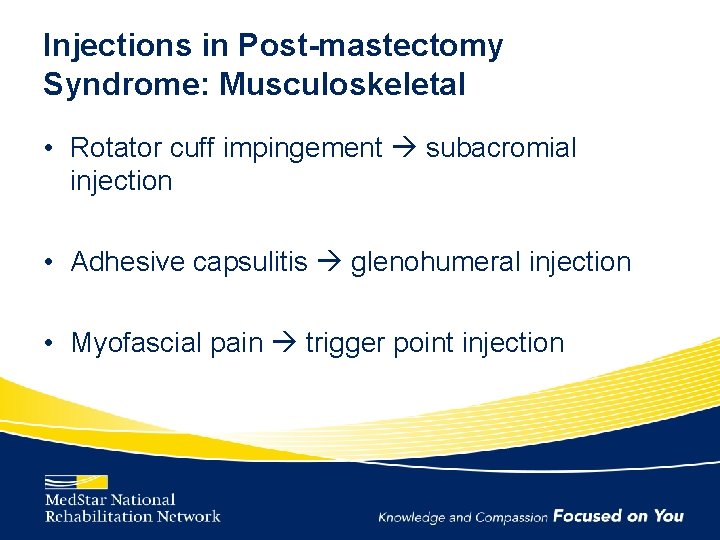 Injections in Post-mastectomy Syndrome: Musculoskeletal

• Rotator cuff impingement → subacromial injection

• Adhesive capsulitis → glenohumeral injection

• Myofascial pain → trigger point injection

MedStar National Rehabilitation Network

Knowledge and Compassion Focused on You